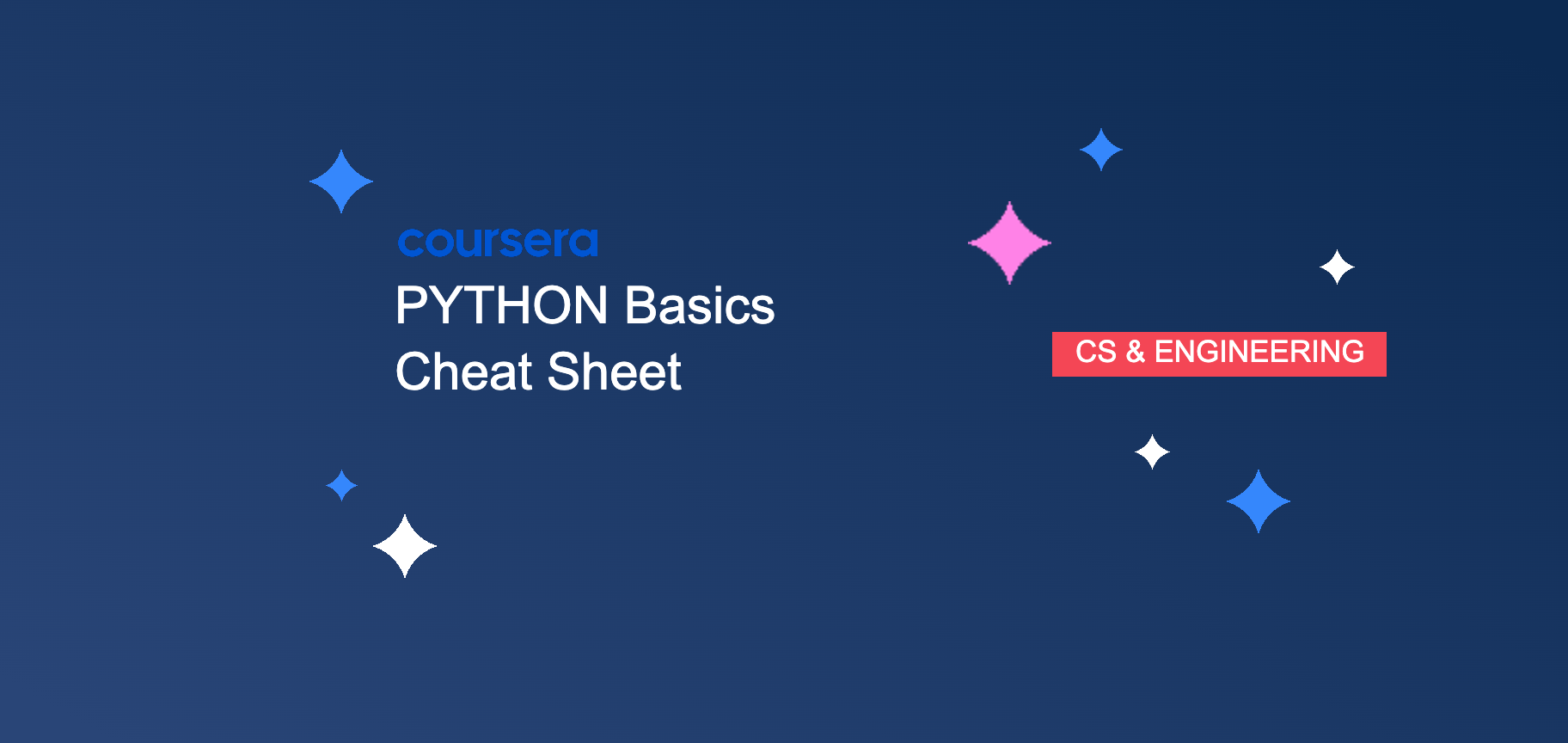 coursera
PYTHON Basics
Cheat Sheet

CS & ENGINEERING